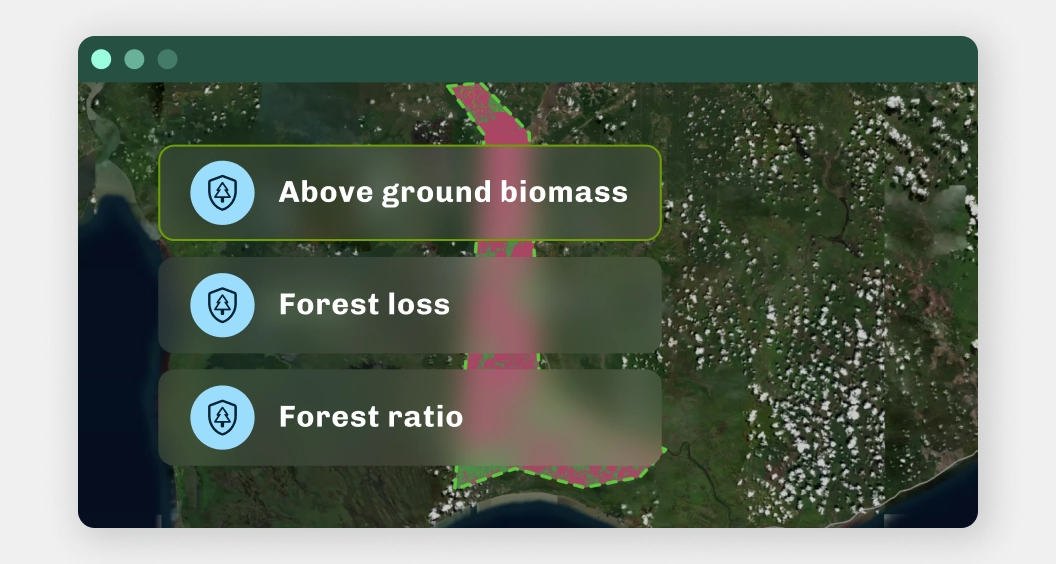 Above ground biomass

Forest loss

Forest ratio